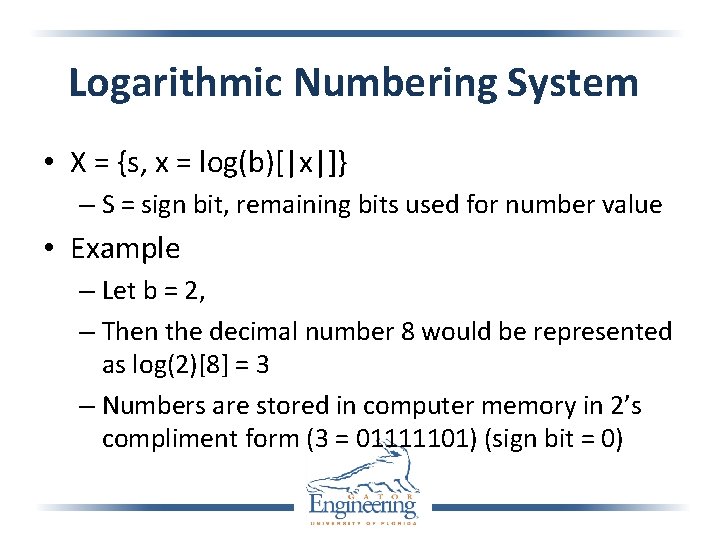 Logarithmic Numbering System

• X = {s, x = log(b)[|x|]}
  – S = sign bit, remaining bits used for number value

• Example
  – Let b = 2,
  – Then the decimal number 8 would be represented as log(2)[8] = 3
  – Numbers are stored in computer memory in 2's compliment form (3 = 01111101) (sign bit = 0)

GATOR
Engineering
UNIVERSITY OF FLORIDA